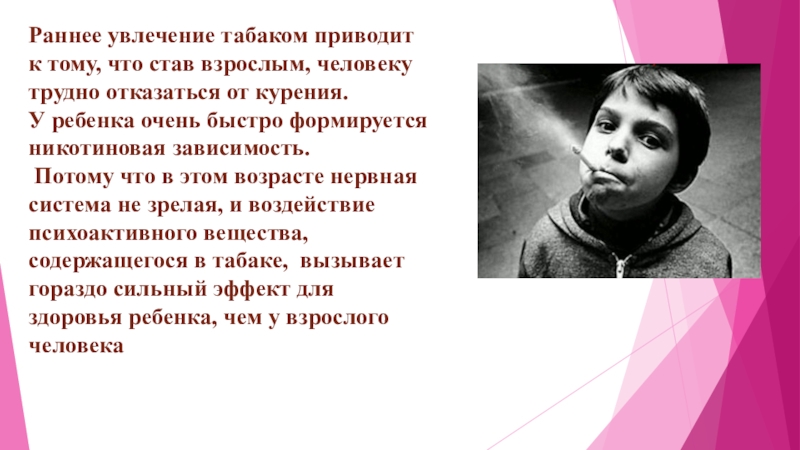 Раннее увлечение табаком приводит к тому, что став взрослым, человеку трудно отказаться от курения.
У ребенка очень быстро формируется никотиновая зависимость.
Потому что в этом возрасте нервная система не зрелая, и воздействие психоактивного вещества, содержащегося в табаке, вызывает гораздо сильный эффект для здоровья ребенка, чем у взрослого человека